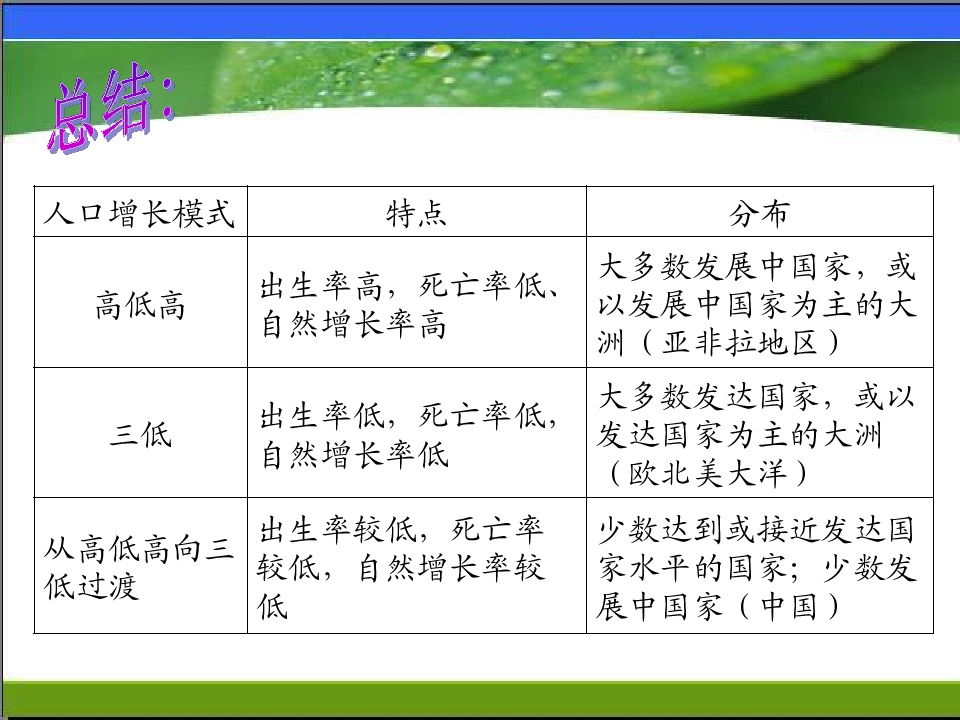 总结:

| 人口增长模式 | 特点 | 分布 |
|---|---|---|
| 高低高 | 出生率高，死亡率低、自然增长率高 | 大多数发展中国家，或以发展中国家为主的大洲（亚非拉地区） |
| 三低 | 出生率低，死亡率低，自然增长率低 | 大多数发达国家，或以发达国家为主的大洲（欧北美大洋） |
| 从高低高向三低过渡 | 出生率较低，死亡率较低，自然增长率较低 | 少数达到或接近发达国家水平的国家；少数发展中国家（中国） |